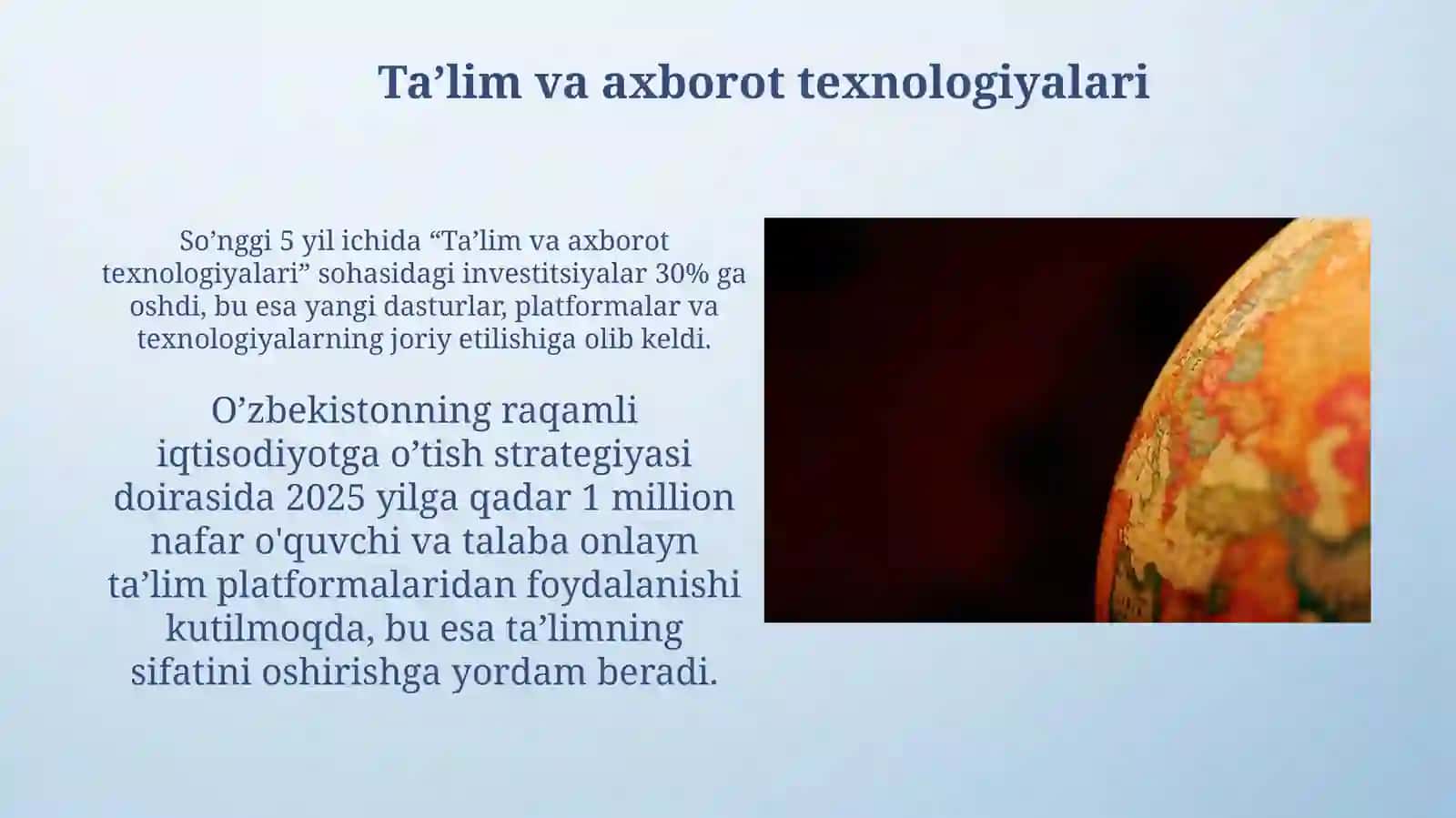 Ta’lim va axborot texnologiyalari

So’nggi 5 yil ichida “Ta’lim va axborot texnologiyalari” sohasidagi investitsiyalar 30% ga oshdi, bu esa yangi dasturlar, platformalar va texnologiyalarning joriy etilishiga olib keldi.

O’zbekistonning raqamli iqtisodiyotga o’tish strategiyasi doirasida 2025 yilga qadar 1 million nafar o'quvchi va talaba onlayn ta’lim platformalaridan foydalanishi kutilmoqda, bu esa ta’limning sifatini oshirishga yordam beradi.